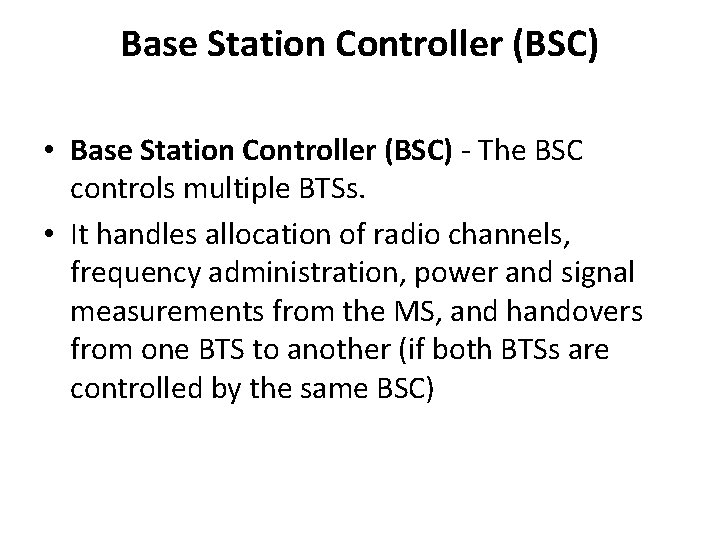 Base Station Controller (BSC)

• Base Station Controller (BSC) - The BSC controls multiple BTSs.

• It handles allocation of radio channels, frequency administration, power and signal measurements from the MS, and handovers from one BTS to another (if both BTSs are controlled by the same BSC)